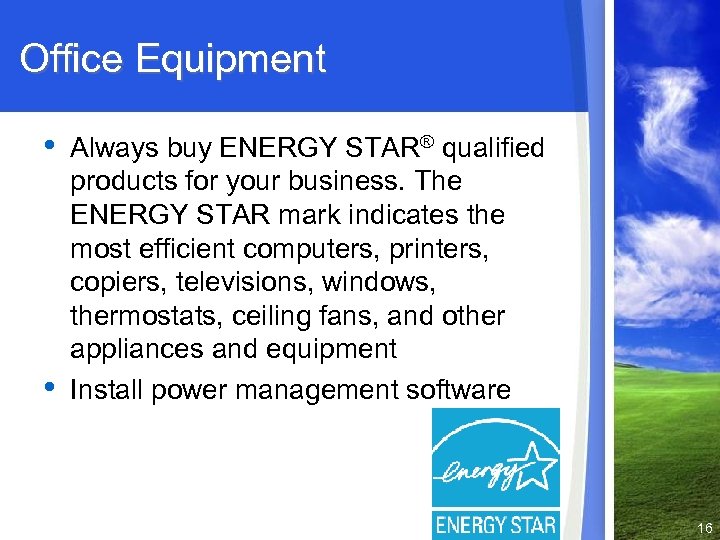 Office Equipment

• Always buy ENERGY STAR® qualified products for your business. The ENERGY STAR mark indicates the most efficient computers, printers, copiers, televisions, windows, thermostats, ceiling fans, and other appliances and equipment

• Install power management software

energy

ENERGY STAR

16